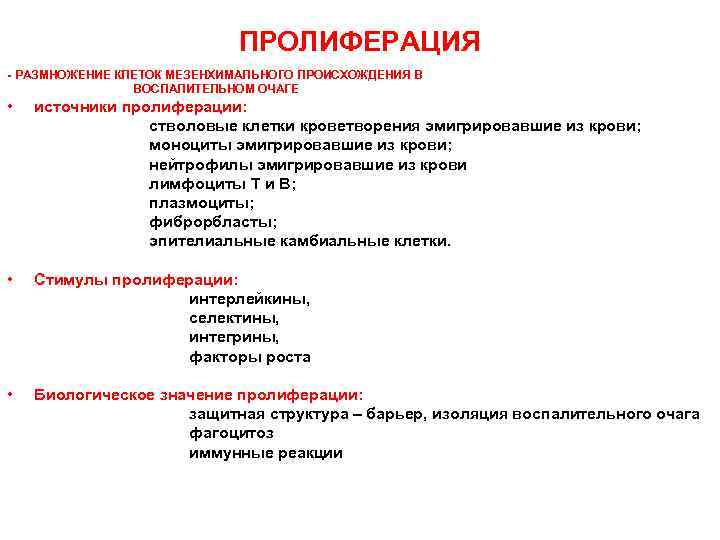 ПРОЛИФЕРАЦИЯ

- РАЗМНОЖЕНИЕ КЛЕТОК МЕЗЕНХИМАЛЬНОГО ПРОИСХОЖДЕНИЯ В ВОСПАЛИТЕЛЬНОМ ОЧАГЕ

• источники пролиферации:
стволовые клетки кроветворения эмигрировавшие из крови;
моноциты эмигрировавшие из крови;
нейтрофилы эмигрировавшие из крови
лимфоциты Т и В;
плазмоциты;
фиброрбласты;
эпителиальные камбиальные клетки.

• Стимулы пролиферации:
интерлейкины,
селектины,
интегрины,
факторы роста

• Биологическое значение пролиферации:
защитная структура – барьер, изоляция воспалительного очага
фагоцитоз
иммунные реакции